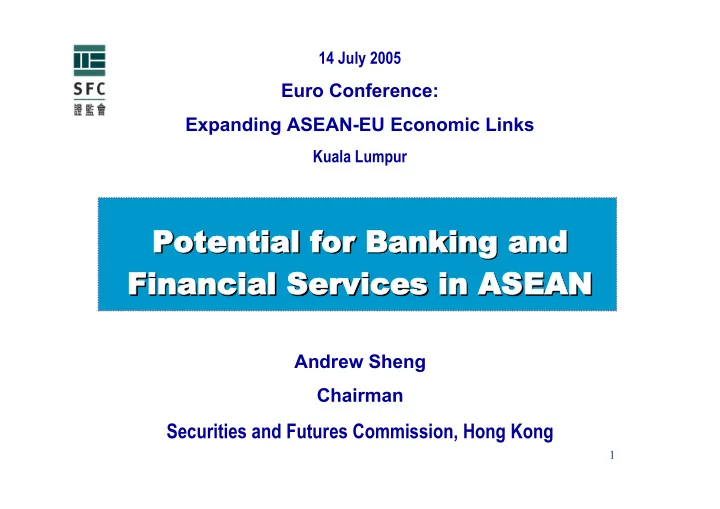 SFC
證監會

14 July 2005

Euro Conference:

Expanding ASEAN-EU Economic Links

Kuala Lumpur

Potential for Banking and Financial Services in ASEAN

Andrew Sheng

Chairman

Securities and Futures Commission, Hong Kong

1